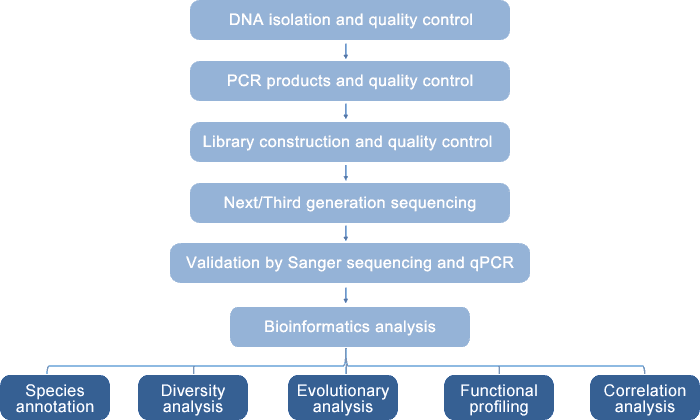 DNA isolation and quality control

PCR products and quality control

Library construction and quality control

Next/Third generation sequencing

Validation by Sanger sequencing and qPCR

Bioinformatics analysis

Species annotation

Diversity analysis

Evolutionary analysis

Functional profiling

Correlation analysis